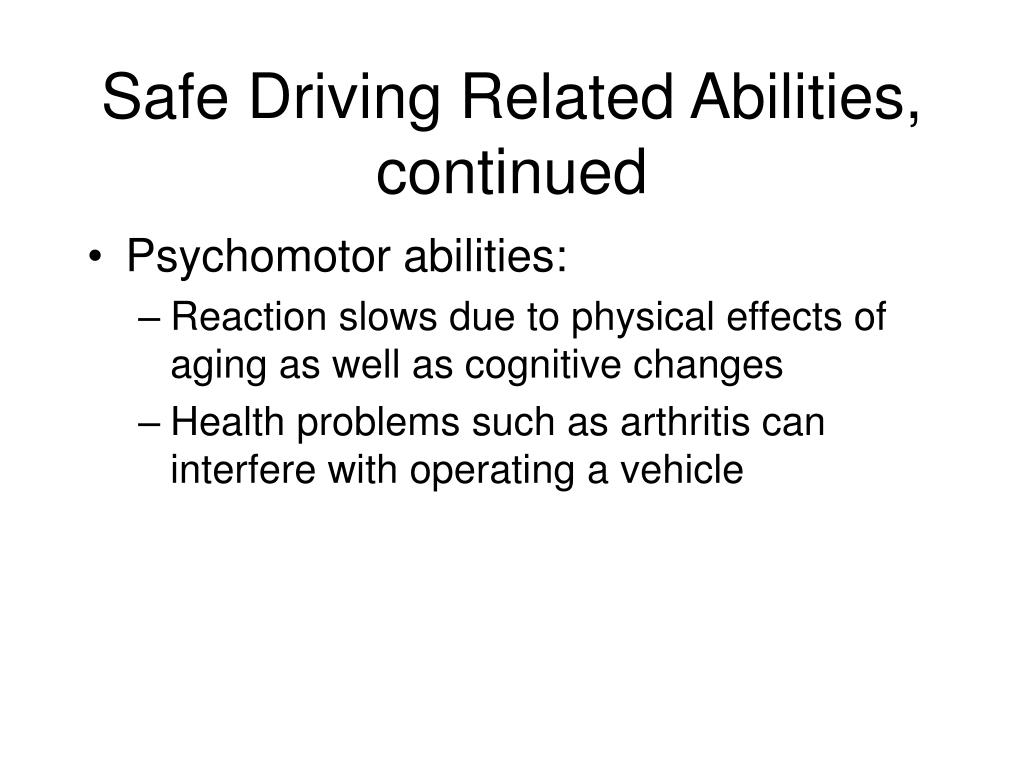 Safe Driving Related Abilities, continued

• Psychomotor abilities:
– Reaction slows due to physical effects of aging as well as cognitive changes
– Health problems such as arthritis can interfere with operating a vehicle